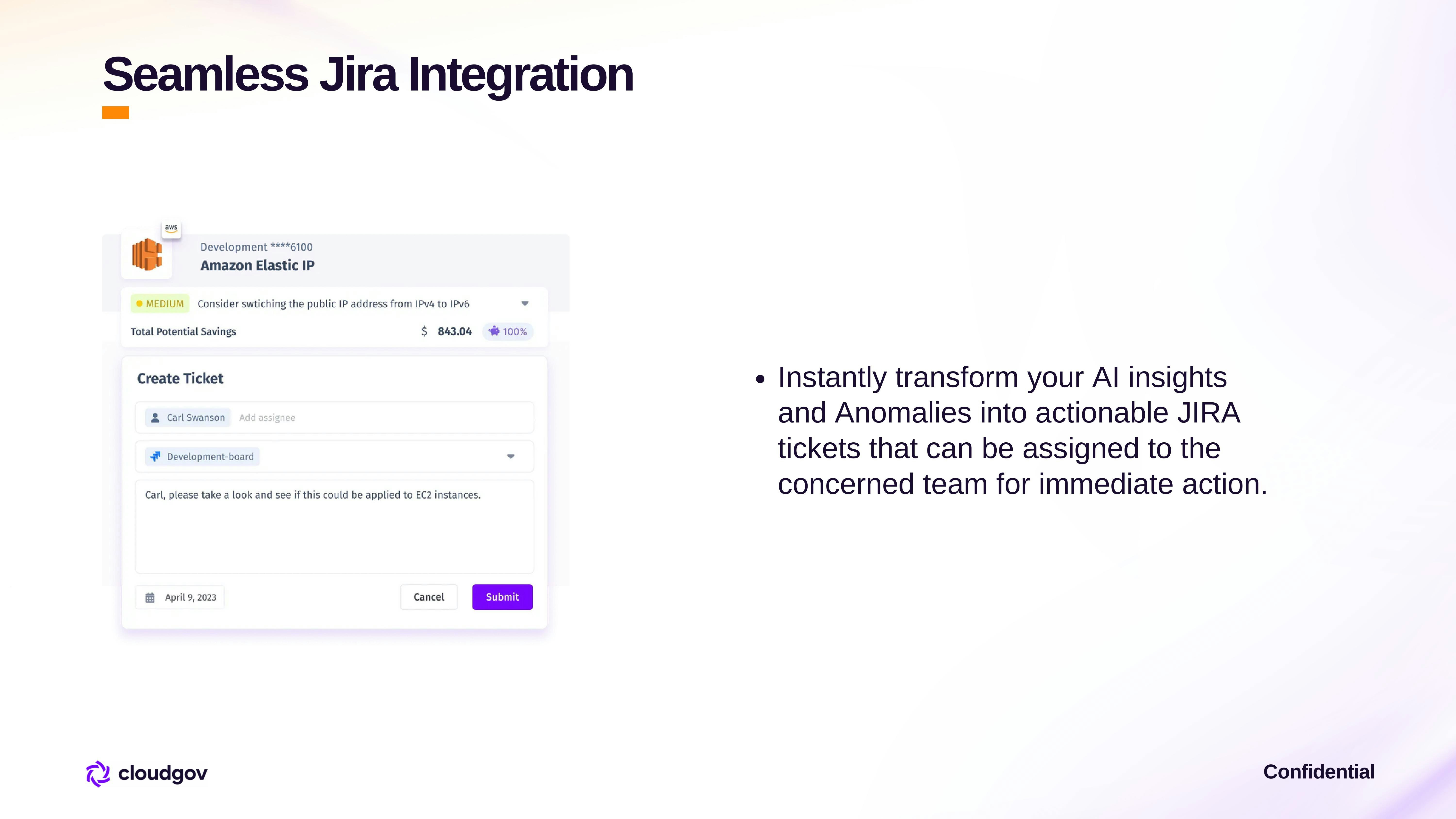 Seamless Jira Integration

aws

Development ****6100

Amazon Elastic IP

MEDIUM Consider swtiching the public IP address from IPv4 to IPv6

Total Potential Savings $ 843.04 100%

Create Ticket

Carl Swanson Add assignee

Development-board

Carl, please take a look and see if this could be applied to EC2 instances.

April 9, 2023

Cancel

Submit

• Instantly transform your AI insights and Anomalies into actionable JIRA tickets that can be assigned to the concerned team for immediate action.

cloudgov

Confidential